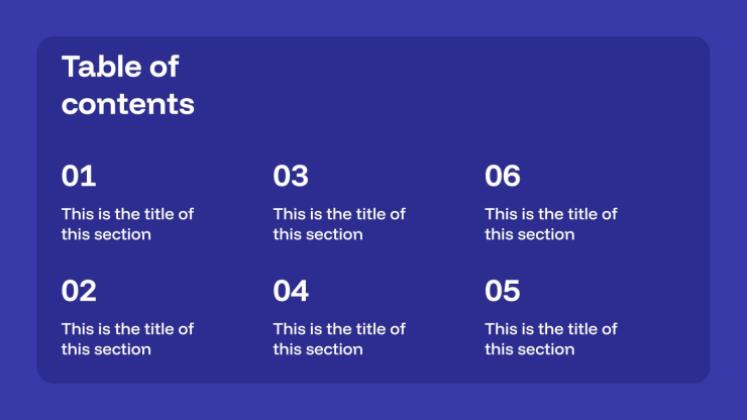 Table of contents

01

This is the title of this section

02

This is the title of this section

03

This is the title of this section

04

This is the title of this section

06

This is the title of this section

05

This is the title of this section